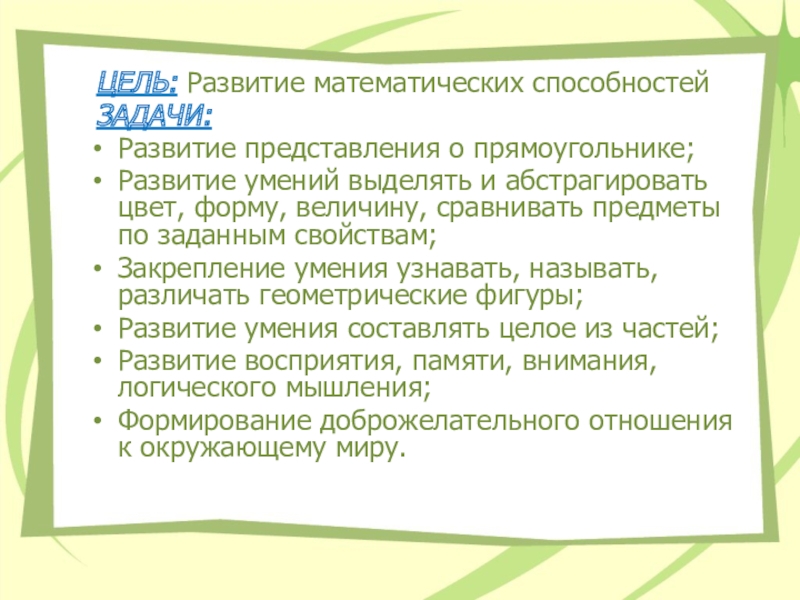 ЦЕЛЬ: Развитие математических способностей
ЗАДАЧИ:
• Развитие представления о прямоугольнике;
• Развитие умений выделять и абстрагировать цвет, форму, величину, сравнивать предметы по заданным свойствам;
• Закрепление умения узнавать, называть, различать геометрические фигуры;
• Развитие умения составлять целое из частей;
• Развитие восприятия, памяти, внимания, логического мышления;
• Формирование доброжелательного отношения к окружающему миру.